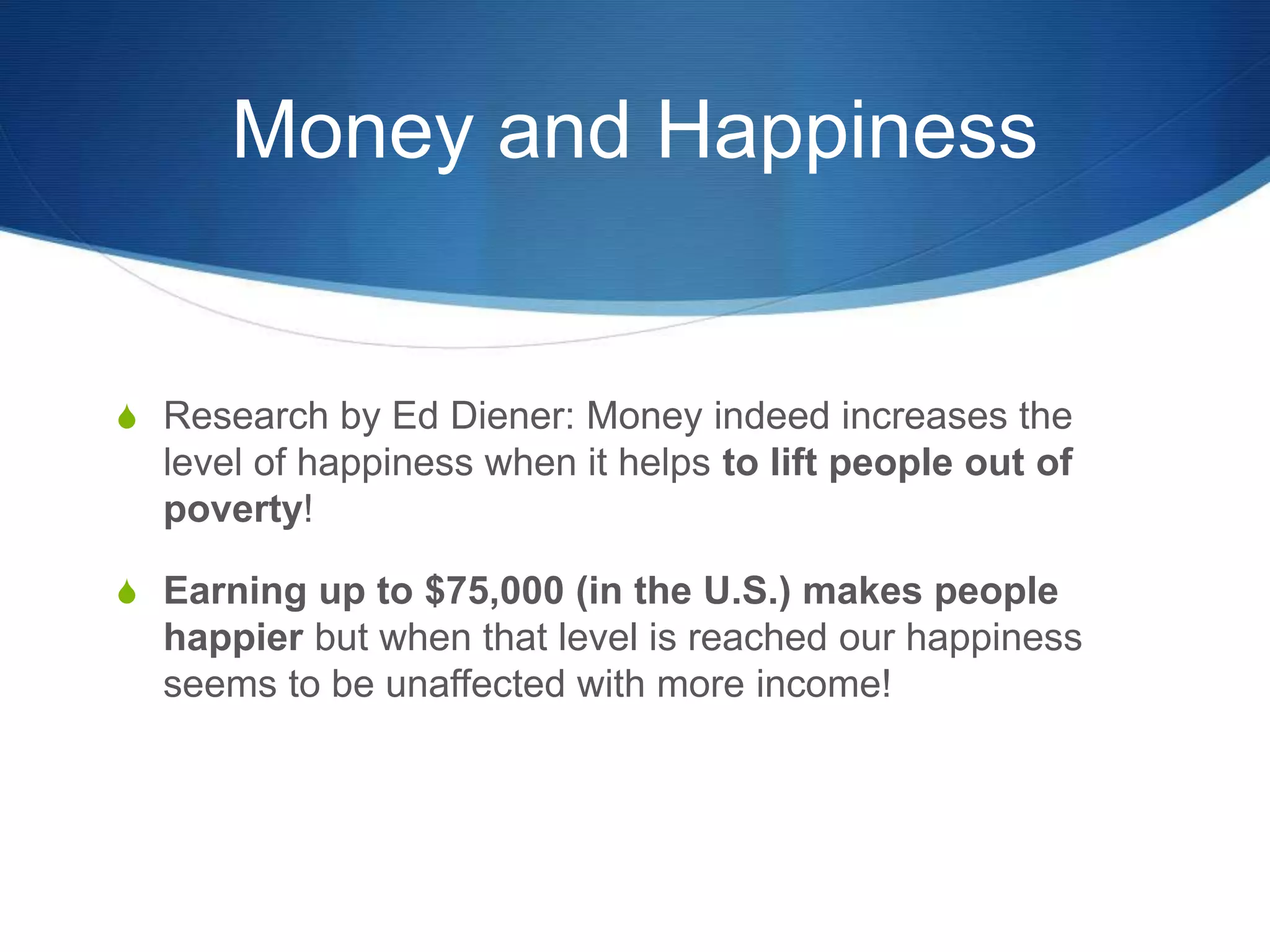 Money and Happiness

Research by Ed Diener: Money indeed increases the level of happiness when it helps to lift people out of poverty!

Earning up to \$75,000 (in the U.S.) makes people happier but when that level is reached our happiness seems to be unaffected with more income!